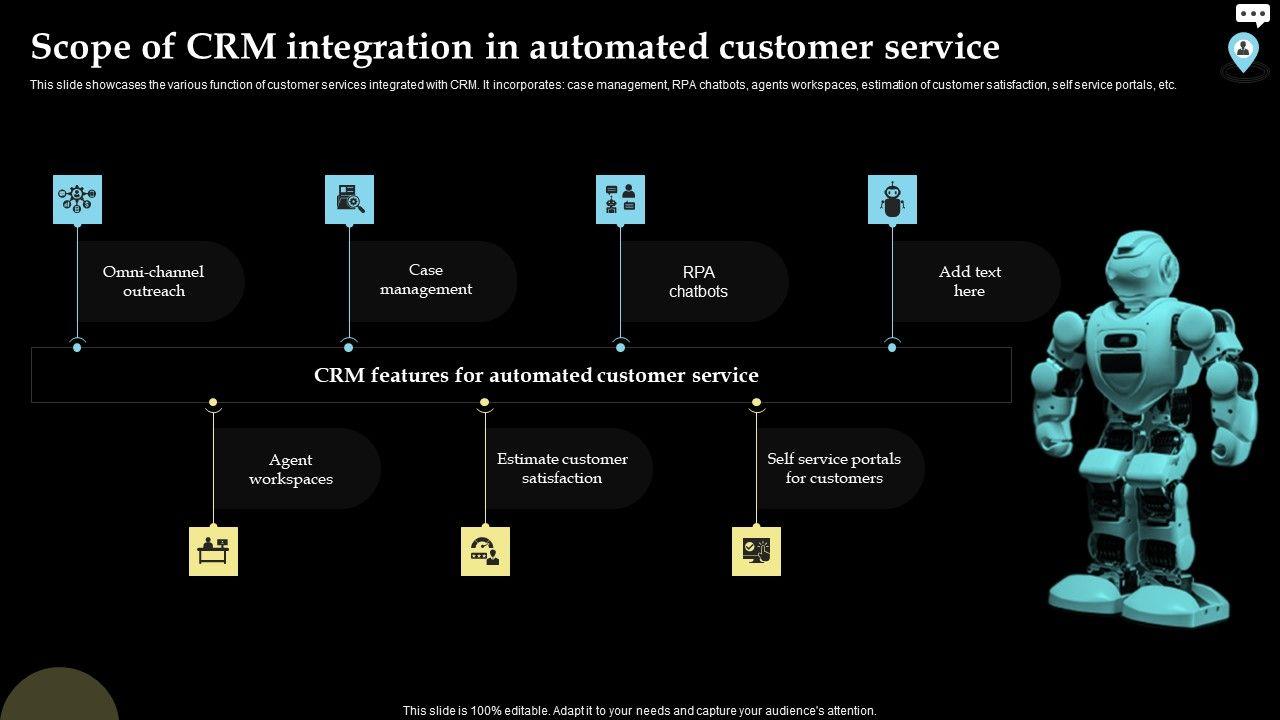 Scope of CRM integration in automated customer service

This slide showcases the various function of customer services integrated with CRM. It incorporates: case management, RPA chatbots, agents workspaces, estimation of customer satisfaction, self service portals, etc.

Omni-channel outreach

Case management

RPA chatbots

Add text here

CRM features for automated customer service

Agent workspaces

Estimate customer satisfaction

Self service portals for customers

This slide is 100% editable. Adapt it to your needs and capture your audience's attention.